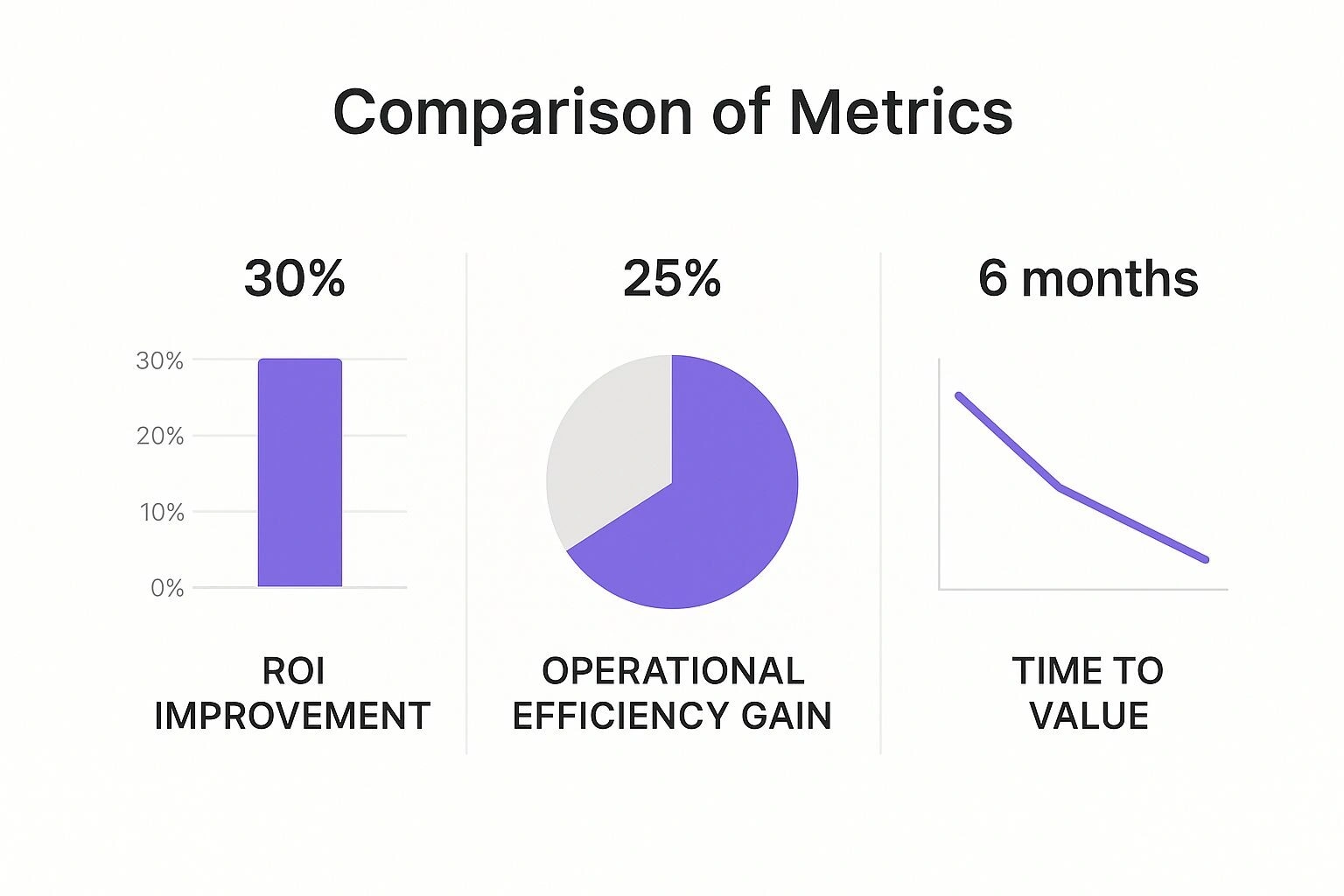 Comparison of Metrics

30%

30%
20%
10%
0%

ROI IMPROVEMENT

25%

OPERATIONAL EFFICIENCY GAIN

6 months

TIME TO VALUE